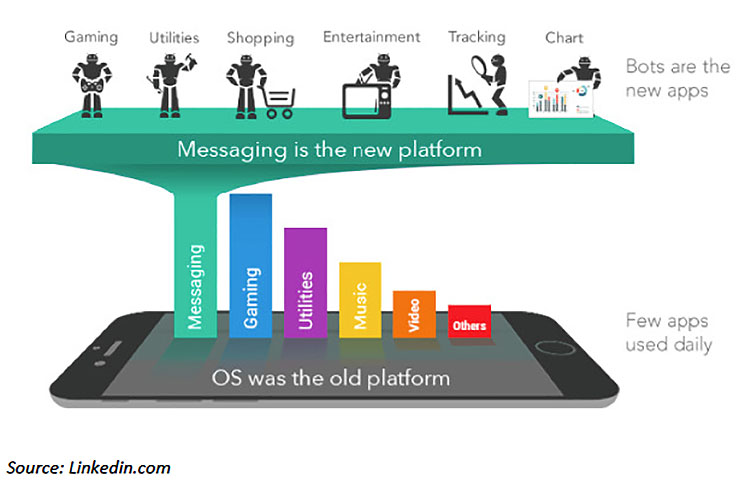 Gaming Utilities Shopping Entertainment Tracking Chart

Bots are the new apps

Messaging is the new platform

Messaging
Gaming
Utilities
Music
Video
Others

Few apps used daily

OS was the old platform

Source: Linkedin.com